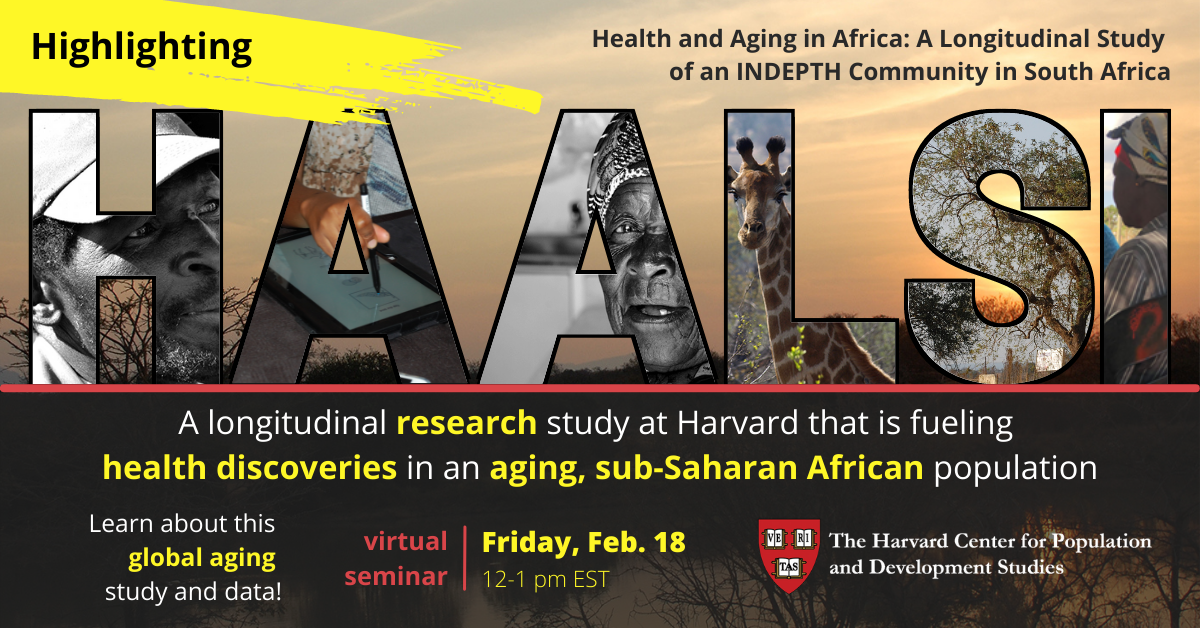 Highlighting

Health and Aging in Africa: A Longitudinal Study of an INDEPTH Community in South Africa

HAALSI

A longitudinal research study at Harvard that is fueling health discoveries in an aging, sub-Saharan African population

Learn about this global aging study and data!

virtual seminar

Friday, Feb. 18
12-1 pm EST

VE RI TAS

The Harvard Center for Population and Development Studies